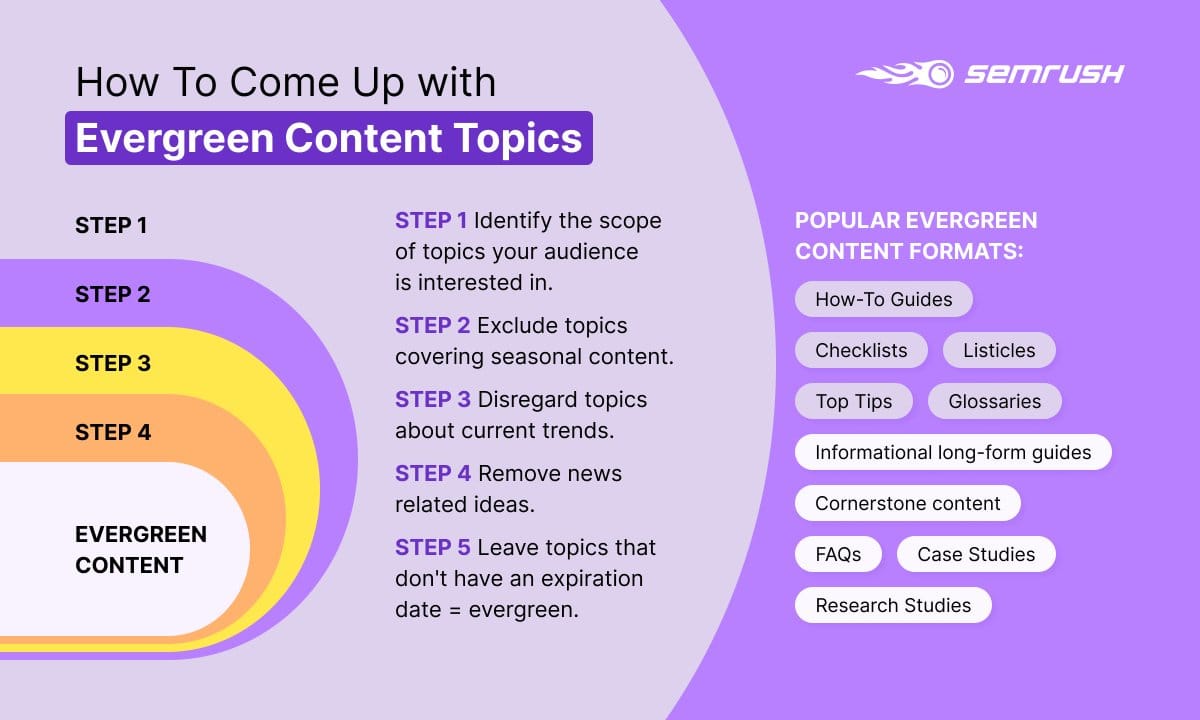 How To Come Up with
Evergreen Content Topics

SEMRUSH

STEP 1

STEP 2

STEP 3

STEP 4

EVERGREEN CONTENT

STEP 1 Identify the scope of topics your audience is interested in.

STEP 2 Exclude topics covering seasonal content.

STEP 3 Disregard topics about current trends.

STEP 4 Remove news related ideas.

STEP 5 Leave topics that don't have an expiration date = evergreen.

POPULAR EVERGREEN CONTENT FORMATS:

How-To Guides

Checklists

Listicles

Top Tips

Glossaries

Informational long-form guides

Cornerstone content

FAQs

Case Studies

Research Studies